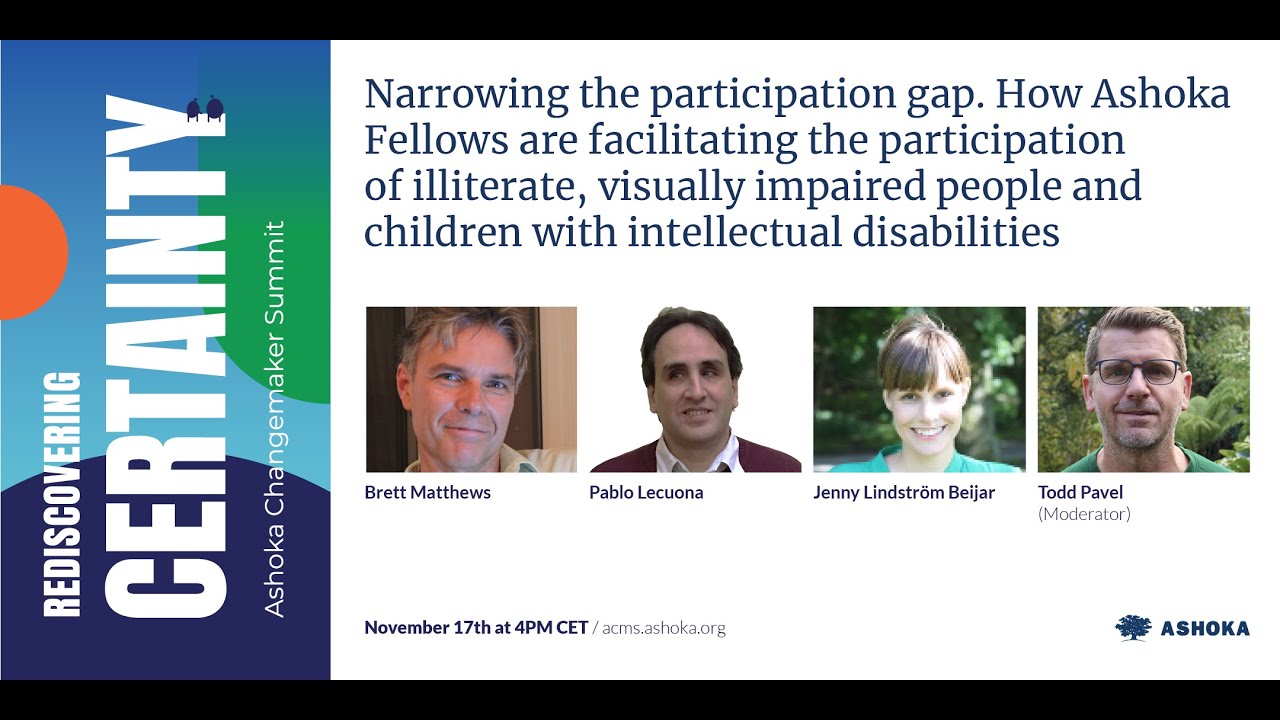 REDISCOVERING
CERTAINTY
Ashoka Changemaker Summit

Narrowing the participation gap. How Ashoka Fellows are facilitating the participation of illiterate, visually impaired people and children with intellectual disabilities

Brett Matthews

Pablo Lecuona

Jenny Lindström Beijar

Todd Pavel
(Moderator)

November 17th at 4PM CET / acms.ashoka.org

ASHOKA